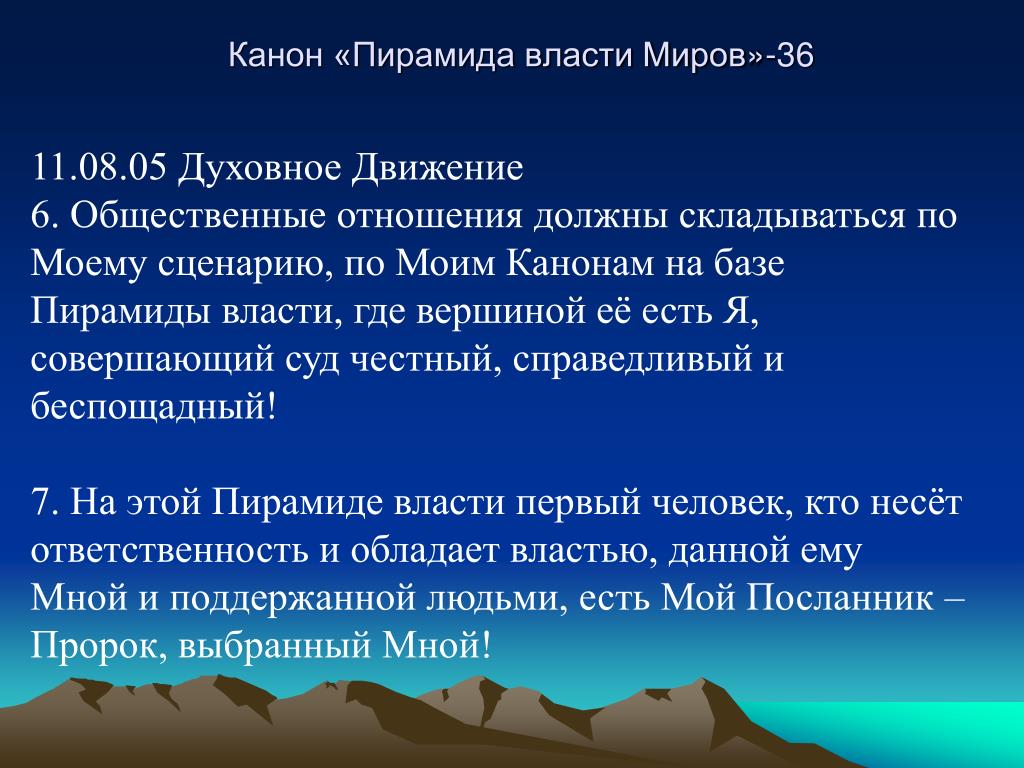 Канон «Пирамида власти Миров»-36

11.08.05 Духовное Движение
6. Общественные отношения должны складываться по Моему сценарию, по Моим Канонам на базе Пирамиды власти, где вершиной её есть Я, совершающий суд честный, справедливый и беспощадный!

7. На этой Пирамиде власти первый человек, кто несёт ответственность и обладает властью, данной ему Мной и поддержанной людьми, есть Мой Посланник – Пророк, выбранный Мной!